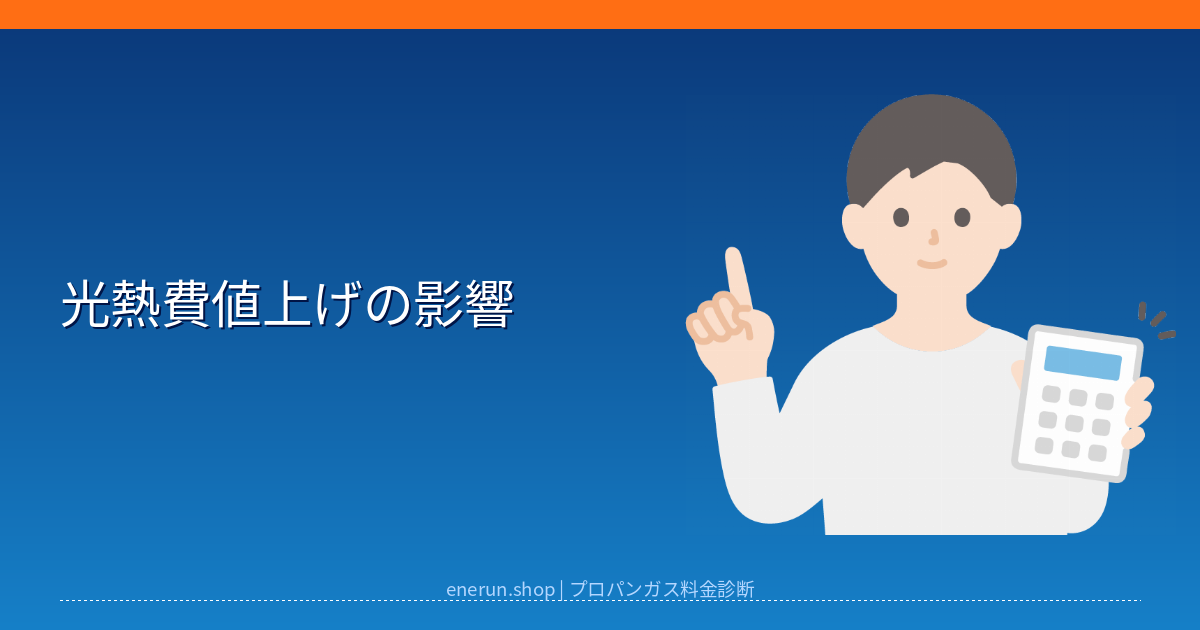 光熱費値上げの影響

enerun.shop | プロパンガス料金診断